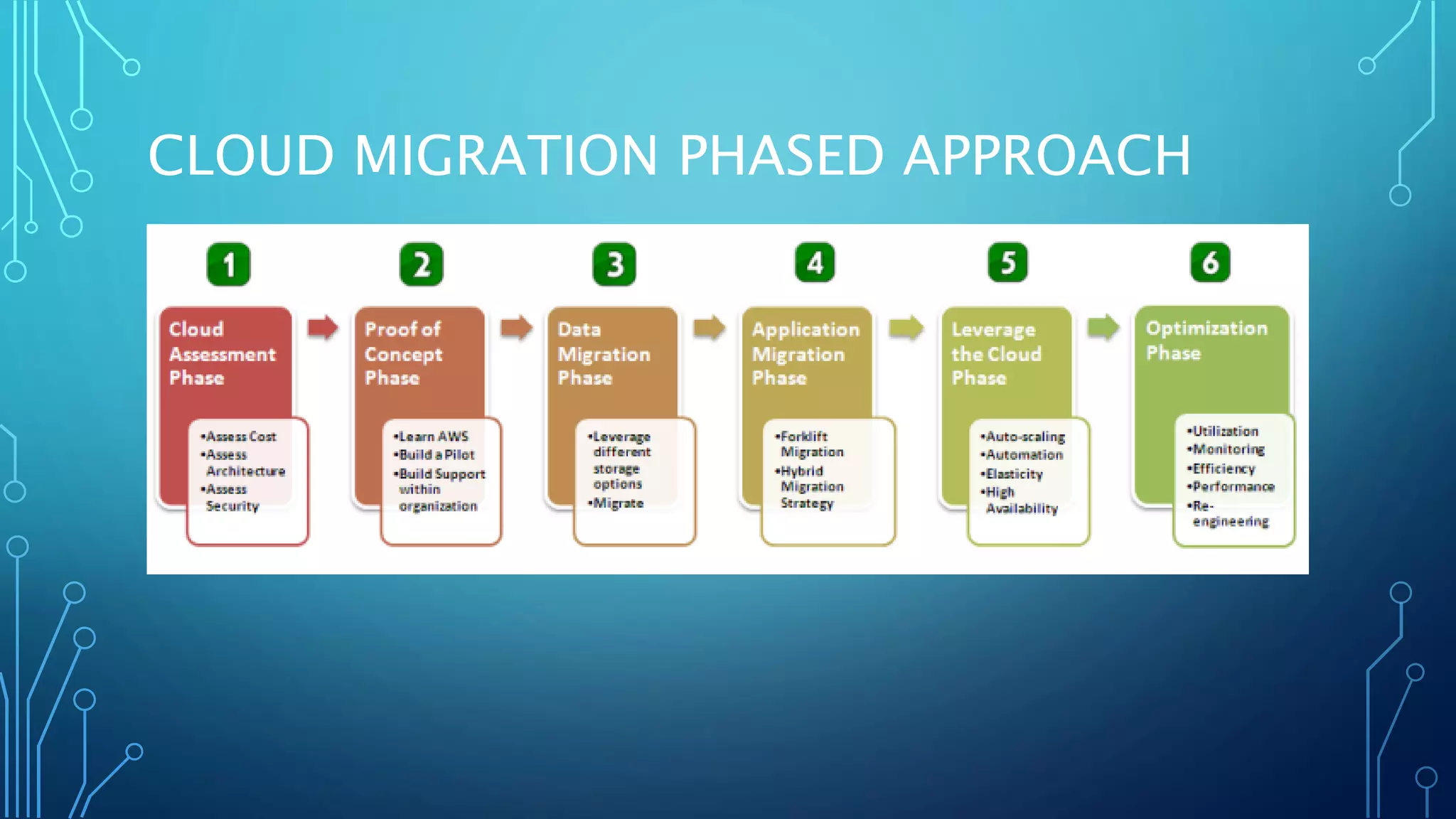 CLOUD MIGRATION PHASED APPROACH

1

Cloud Assessment Phase

•Assess Cost
•Assess Architecture
•Assess Security

2

Proof of Concept Phase

•Learn AWS
•Build a Pilot
•Build Support within organization

3

Data Migration Phase

•Leverage different storage options
•Migrate

4

Application Migration Phase

•Forklift Migration
•Hybrid Migration Strategy

5

Leverage the Cloud Phase

•Auto-scaling
•Automation
•Elasticity
•High Availability

6

Optimization Phase

•Utilization
•Monitoring
•Efficiency
•Performance
•Re-engineering